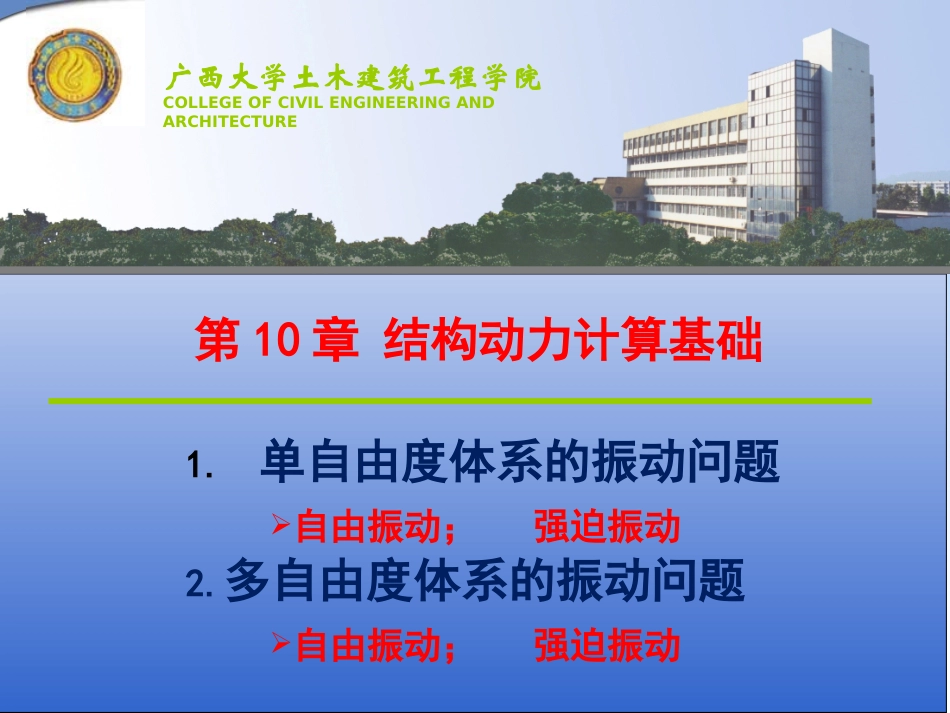 广西大学土木建筑工程学院
COLLEGE OF CIVIL ENGINEERING AND ARCHITECTURE

第 10 章 结构动力计算基础

1. 单自由度体系的振动问题

➢自由振动； 强迫振动

2. 多自由度体系的振动问题

➢自由振动； 强迫振动